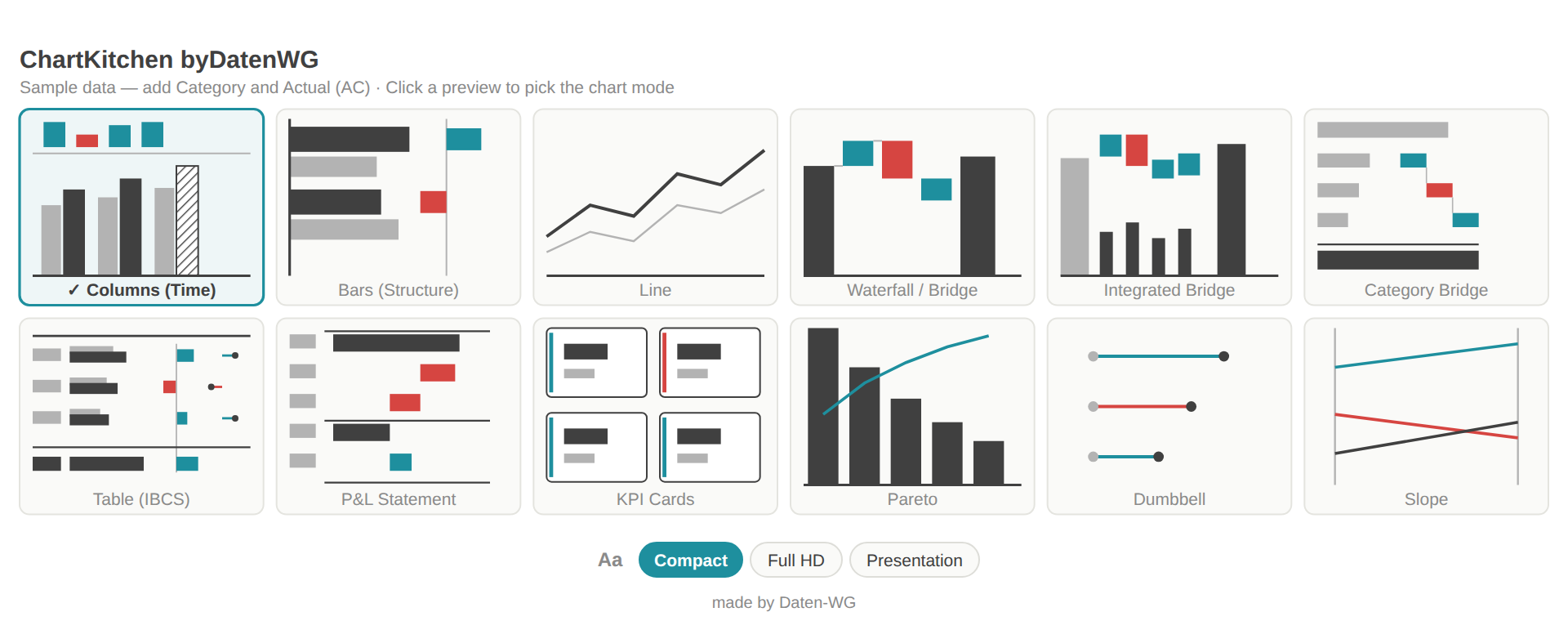 ChartKitchen byDatenWG
Sample data — add Category and Actual (AC) · Click a preview to pick the chart mode

✓ Columns (Time)

Bars (Structure)

Line

Waterfall / Bridge

Integrated Bridge

Category Bridge

Table (IBCS)

P&L Statement

KPI Cards

Pareto

Dumbbell

Slope

Aa Compact Full HD Presentation

made by Daten-WG